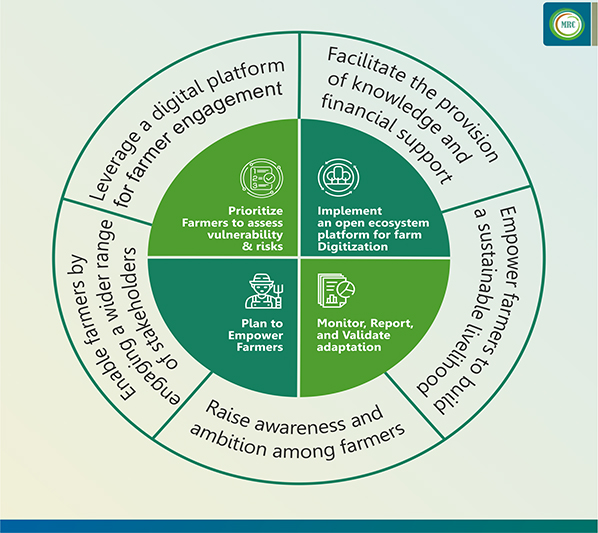 MRC

Leverage a digital platform for farmer engagement

Facilitate the provision of knowledge and financial support

Empower farmers to build a sustainable livelihood

Raise awareness and ambition among farmers

Enable farmers by engaging a wider range of stakeholders

Prioritize Farmers to assess vulnerability & risks

Implement an open ecosystem platform for farm Digitization

Plan to Empower Farmers

Monitor, Report, and Validate adaptation